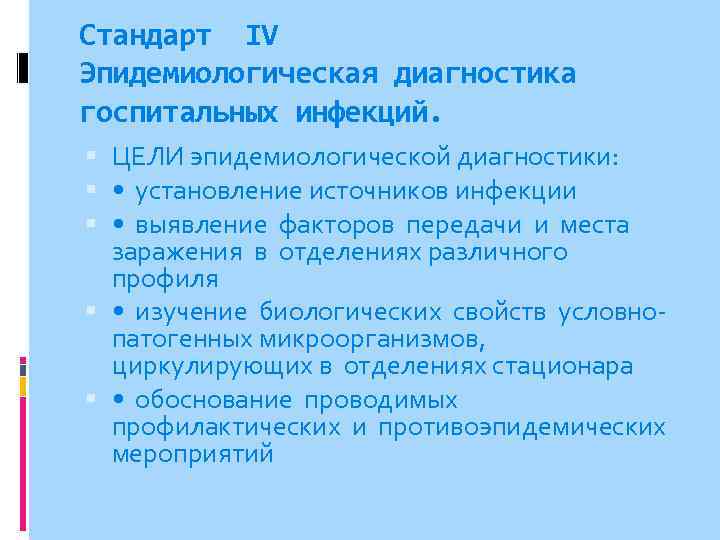 Стандарт IV
Эпидемиологическая диагностика госпитальных инфекций.

ЦЕЛИ эпидемиологической диагностики:

• установление источников инфекции

• выявление факторов передачи и места заражения в отделениях различного профиля

• изучение биологических свойств условно-патогенных микроорганизмов, циркулирующих в отделениях стационара

• обоснование проводимых профилактических и противоэпидемических мероприятий